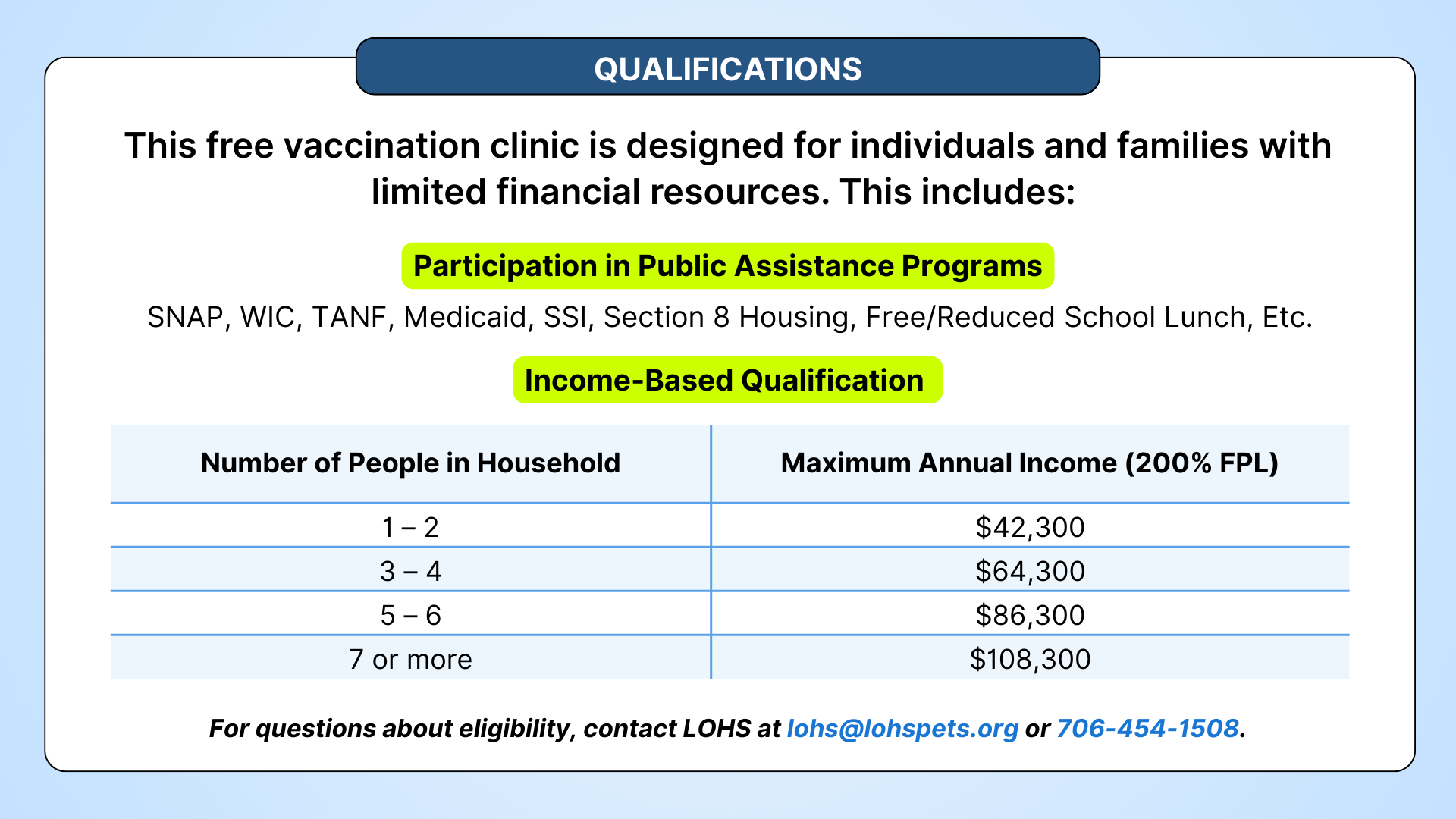 QUALIFICATIONS

This free vaccination clinic is designed for individuals and families with limited financial resources. This includes:

Participation in Public Assistance Programs

SNAP, WIC, TANF, Medicaid, SSI, Section 8 Housing, Free/Reduced School Lunch, Etc.

Income-Based Qualification

| Number of People in Household | Maximum Annual Income (200% FPL) |
|---|---|
| 1 – 2 | \$42,300 |
| 3 – 4 | \$64,300 |
| 5 – 6 | \$86,300 |
| 7 or more | \$108,300 |

For questions about eligibility, contact LOHS at lohs@lohspets.org or 706-454-1508.